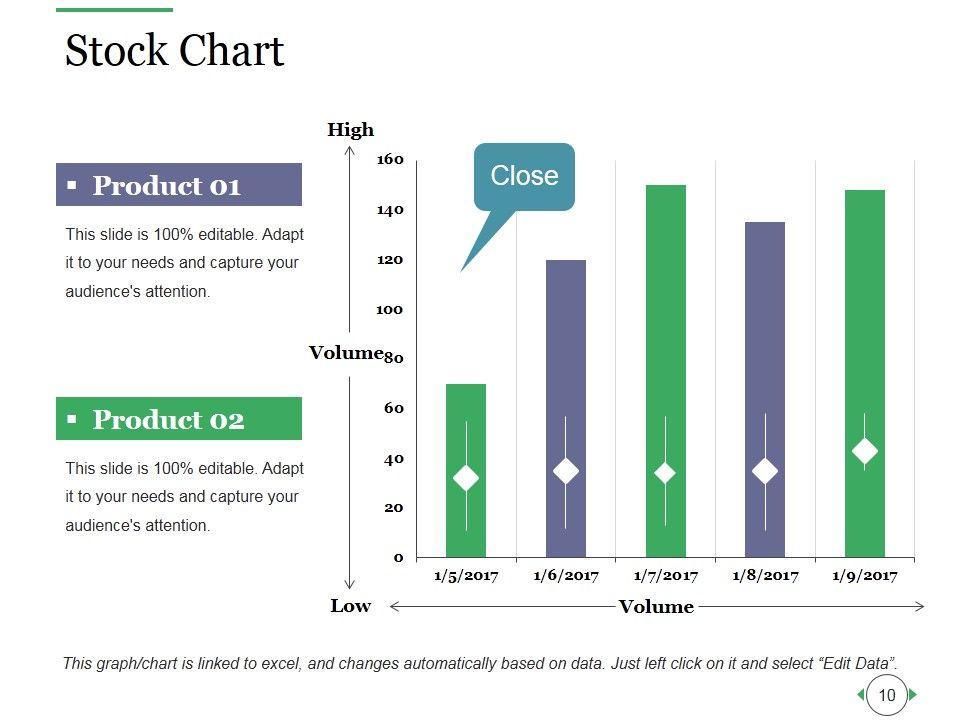 Stock Chart

▪ Product 01

This slide is 100% editable. Adapt it to your needs and capture your audience's attention.

▪ Product 02

This slide is 100% editable. Adapt it to your needs and capture your audience's attention.

High

Volume

Low

Close

160
140
120
100
80
60
40
20
0

1/5/2017 1/6/2017 1/7/2017 1/8/2017 1/9/2017

Volume

This graph/chart is linked to excel, and changes automatically based on data. Just left click on it and select "Edit Data".

10